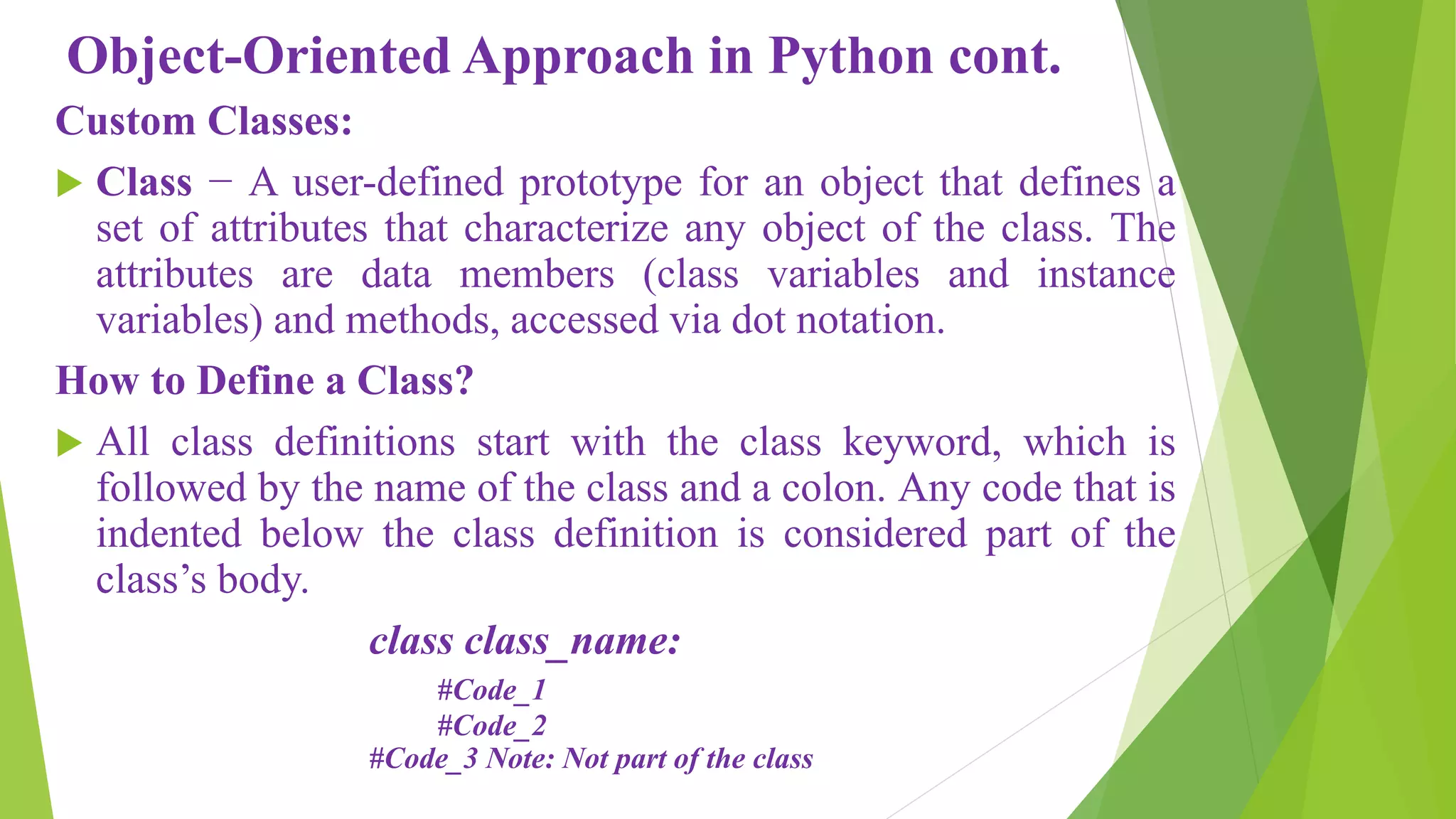 Object-Oriented Approach in Python cont.

Custom Classes:

Class − A user-defined prototype for an object that defines a set of attributes that characterize any object of the class. The attributes are data members (class variables and instance variables) and methods, accessed via dot notation.

How to Define a Class?

All class definitions start with the class keyword, which is followed by the name of the class and a colon. Any code that is indented below the class definition is considered part of the class's body.

class class_name:

#Code_1

#Code_2

#Code_3 Note: Not part of the class